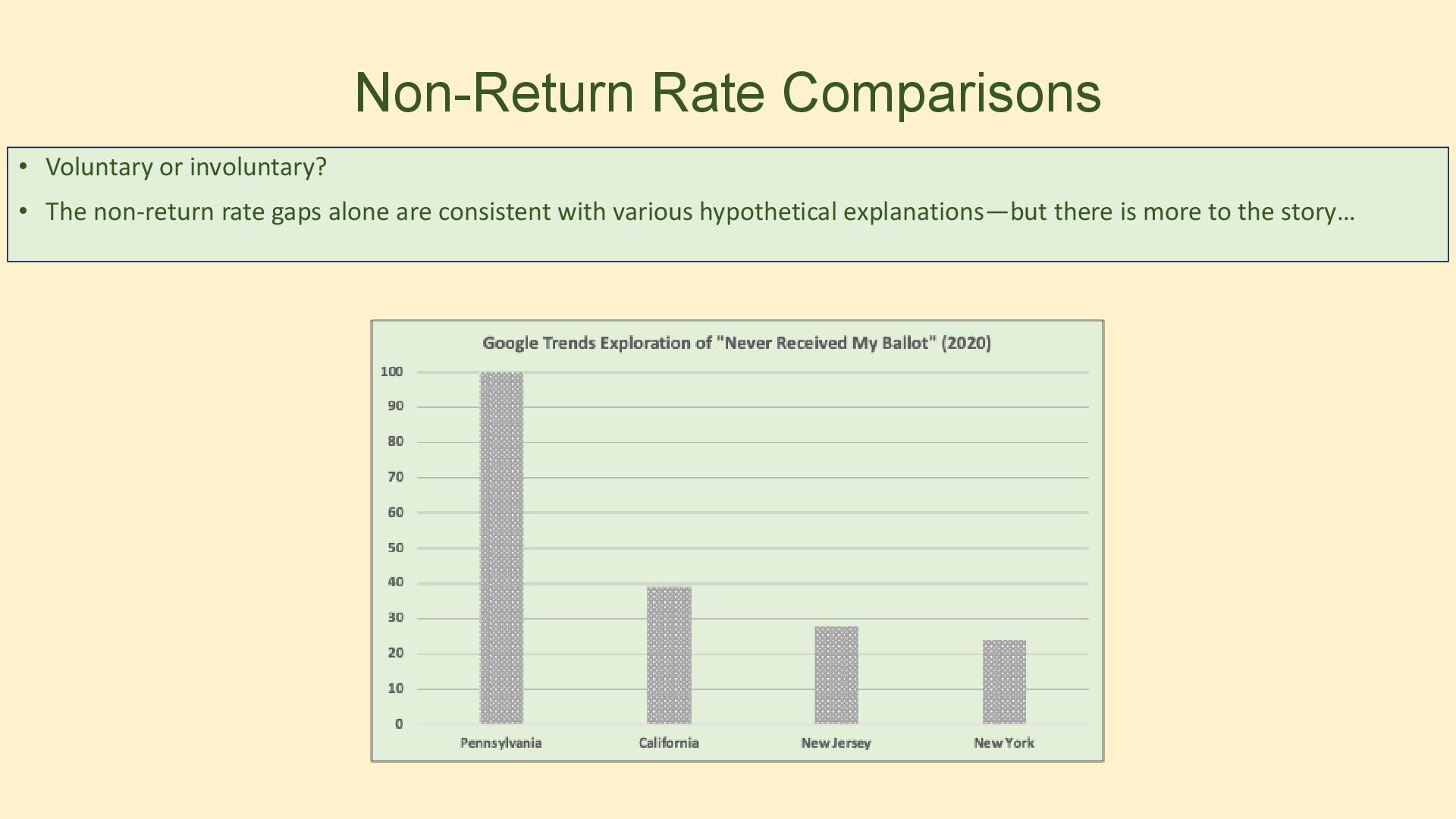 Non-Return Rate Comparisons

• Voluntary or involuntary?

• The non-return rate gaps alone are consistent with various hypothetical explanations—but there is more to the story…

Google Trends Exploration of "Never Received My Ballot" (2020)

100
90
80
70
60
50
40
30
20
10
0

Pennsylvania
California
New Jersey
New York